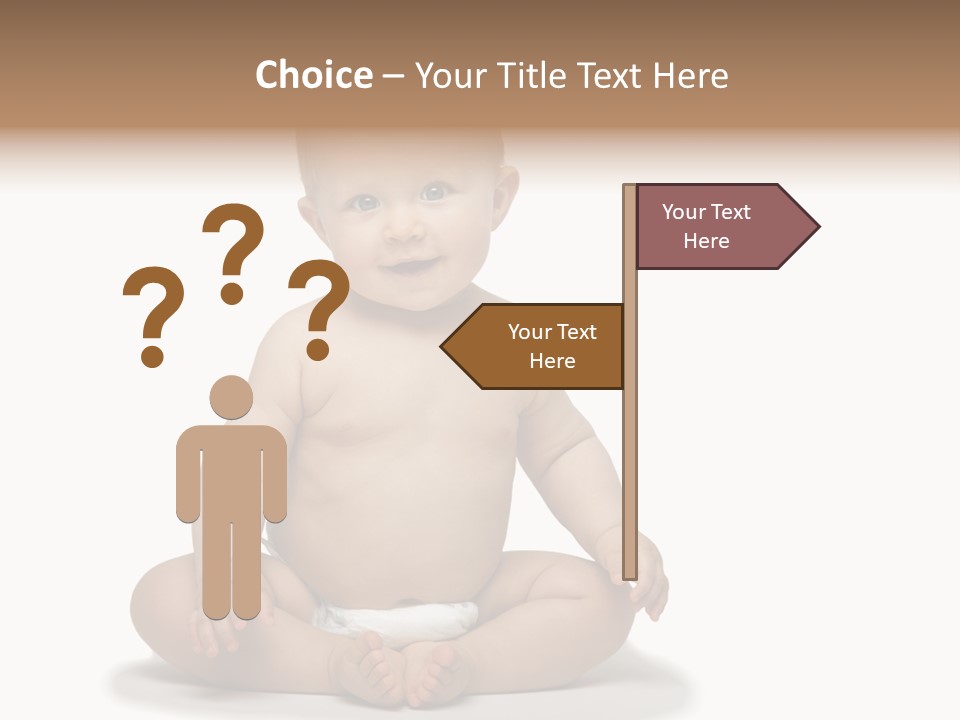 Choice – Your Title Text Here

? ? ?

Your Text Here

Your Text Here